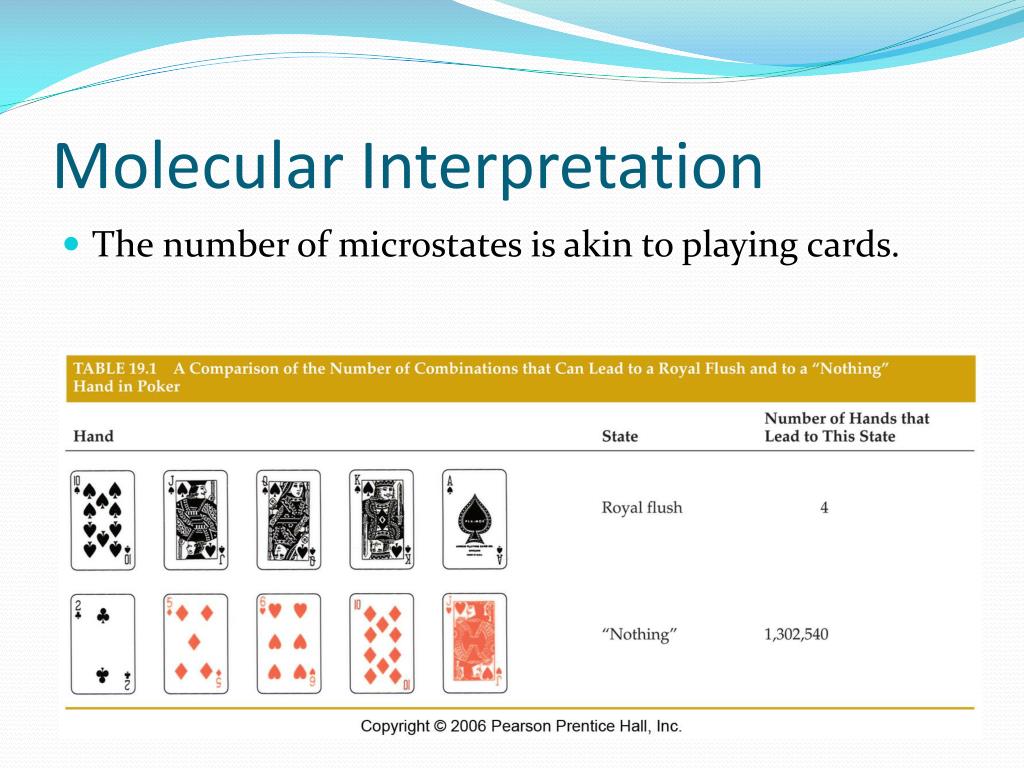 Molecular Interpretation

The number of microstates is akin to playing cards.

TABLE 19.1 A Comparison of the Number of Combinations that Can Lead to a Royal Flush and to a "Nothing" Hand in Poker

| Hand | State | Number of Hands that Lead to This State |
|---|---|---|
| 10 J Q K A | Royal flush | 4 |
| 2 5 6 10 J | "Nothing" | 1,302,540 |

Copyright © 2006 Pearson Prentice Hall, Inc.